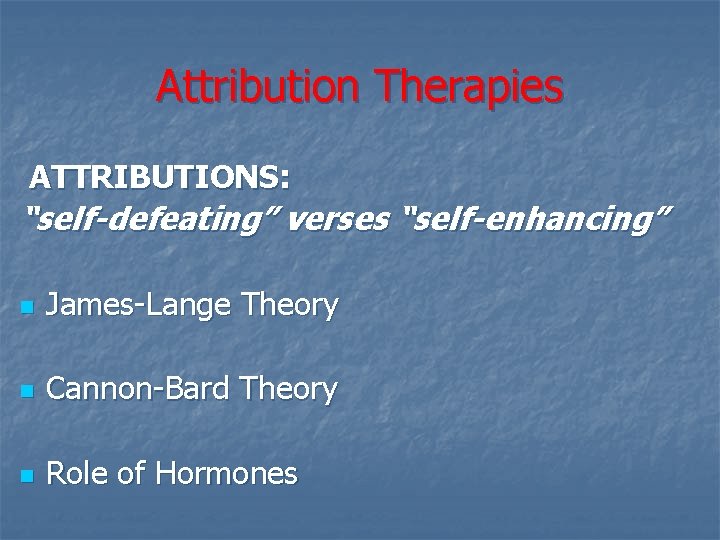 Attribution Therapies

ATTRIBUTIONS:
"self-defeating" verses "self-enhancing"

- James-Lange Theory
- Cannon-Bard Theory
- Role of Hormones